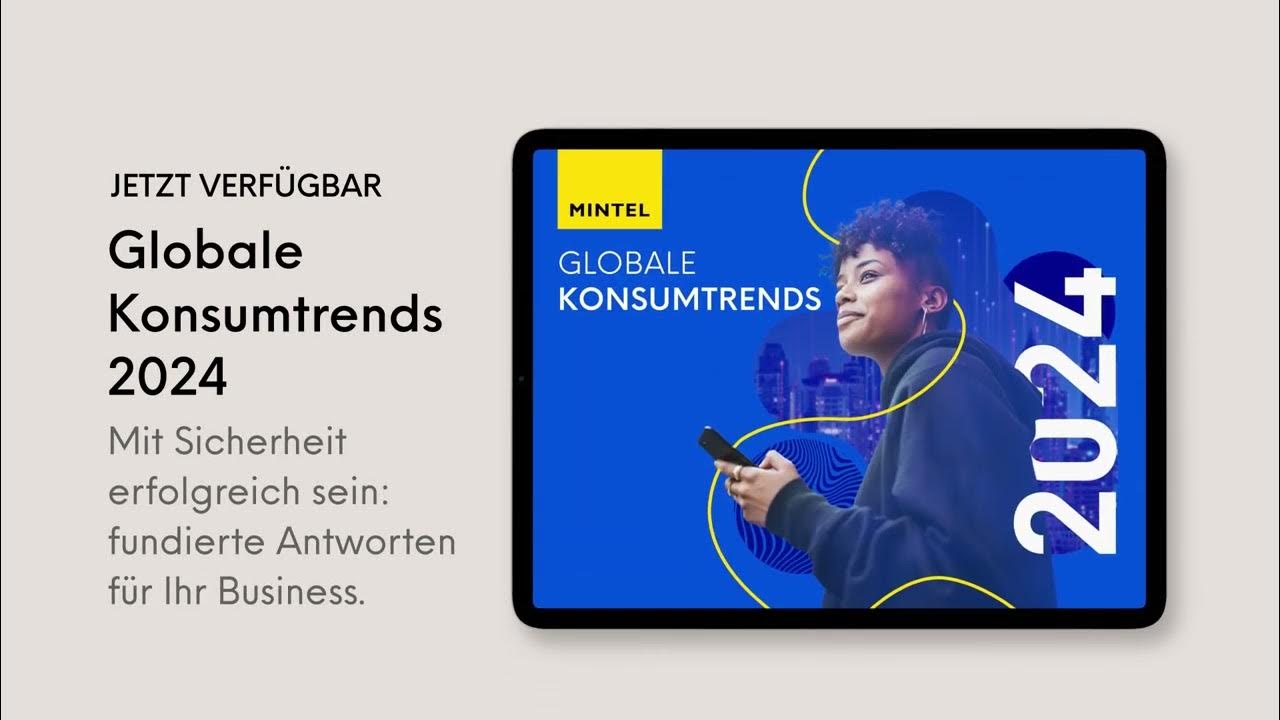 JETZT VERFÜGBAR

Globale Konsumtrends 2024

Mit Sicherheit erfolgreich sein: fundierte Antworten für Ihr Business.

MINTEL

GLOBALE
KONSUMTRENDS

2024